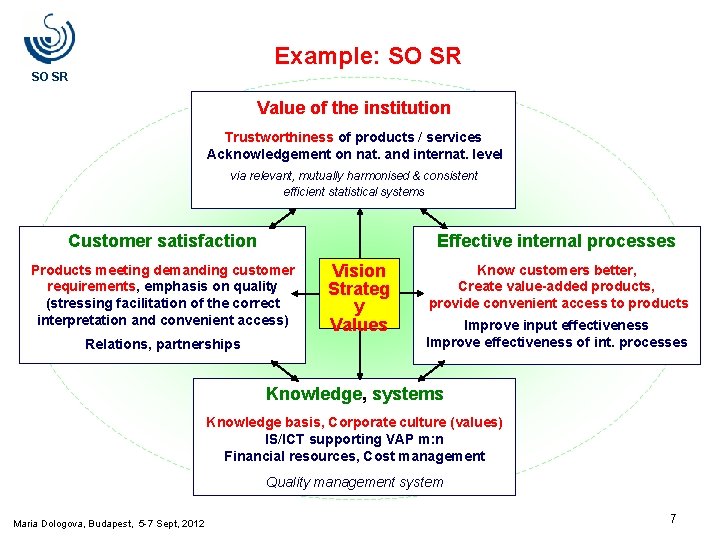 SO SR

Example: SO SR

Value of the institution

Trustworthiness of products / services
Acknowledgement on nat. and internat. level

via relevant, mutually harmonised & consistent efficient statistical systems

Customer satisfaction

Products meeting demanding customer requirements, emphasis on quality (stressing facilitation of the correct interpretation and convenient access)

Relations, partnerships

Vision
Strateg
y
Values

Effective internal processes

Know customers better,
Create value-added products,
provide convenient access to products

Improve input effectiveness
Improve effectiveness of int. processes

Knowledge, systems

Knowledge basis, Corporate culture (values)
IS/ICT supporting VAP m:n
Financial resources, Cost management

Quality management system

Maria Dologova, Budapest, 5-7 Sept, 2012

7